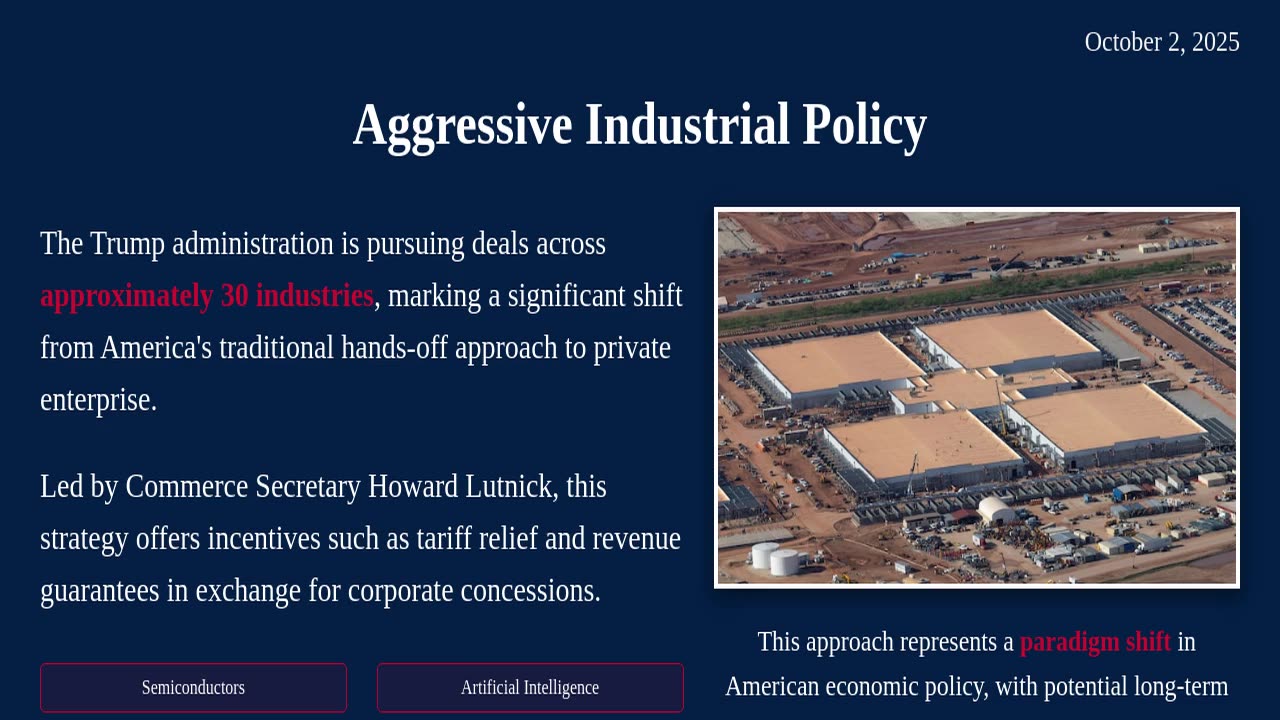 October 2, 2025

Aggressive Industrial Policy

The Trump administration is pursuing deals across approximately 30 industries, marking a significant shift from America's traditional hands-off approach to private enterprise.

Led by Commerce Secretary Howard Lutnick, this strategy offers incentives such as tariff relief and revenue guarantees in exchange for corporate concessions.

Semiconductors

Artificial Intelligence

This approach represents a paradigm shift in American economic policy, with potential long-term